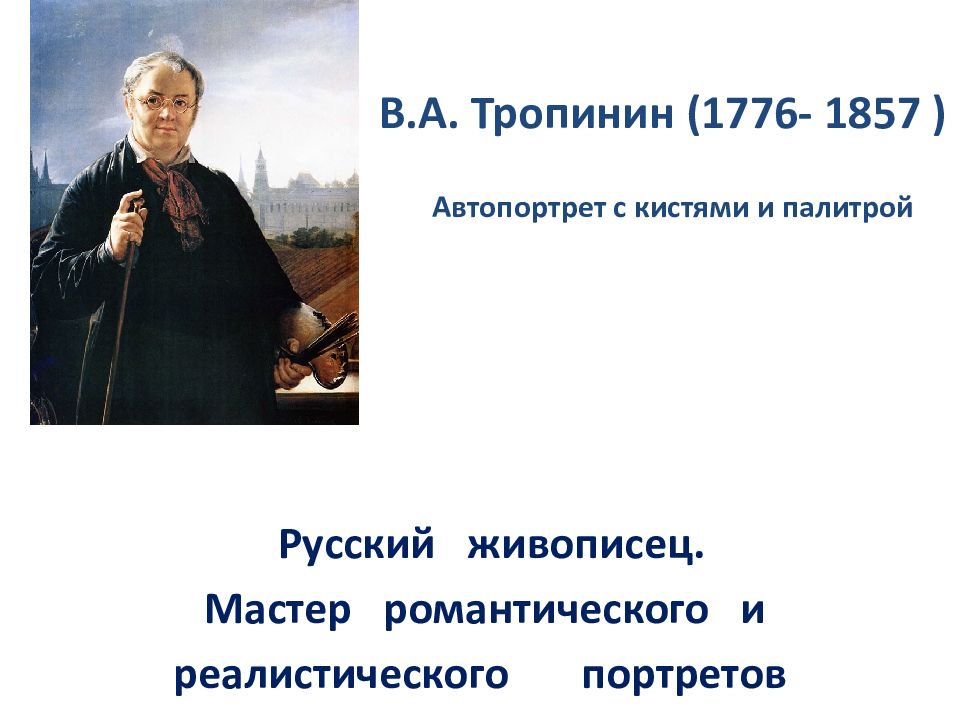 В.А. Тропинин (1776- 1857 )

Автопортрет с кистями и палитрой

Русский живописец.
Мастер романтического и реалистического портретов